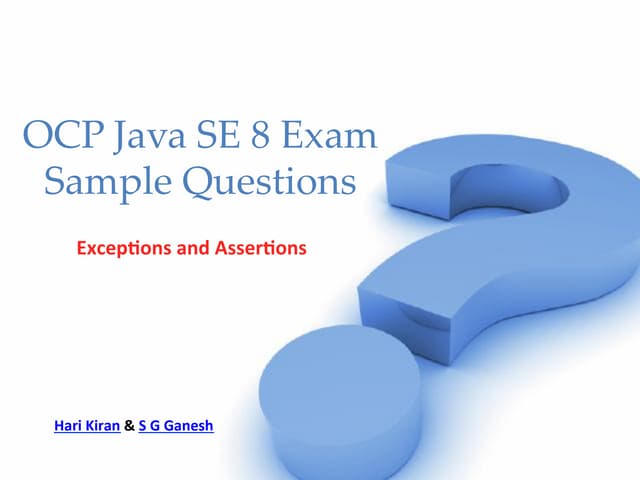 OCP Java SE 8 Exam Sample Questions

Exceptions and Assertions

Hari Kiran & S G Ganesh